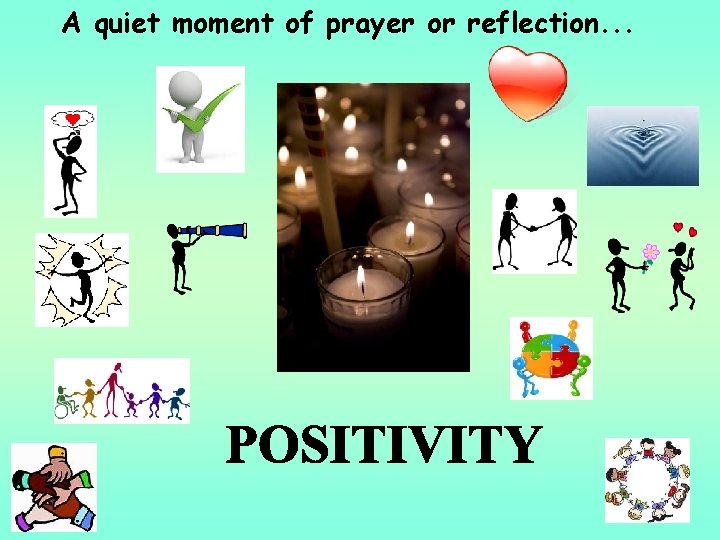 A quiet moment of prayer or reflection...

POSITIVITY